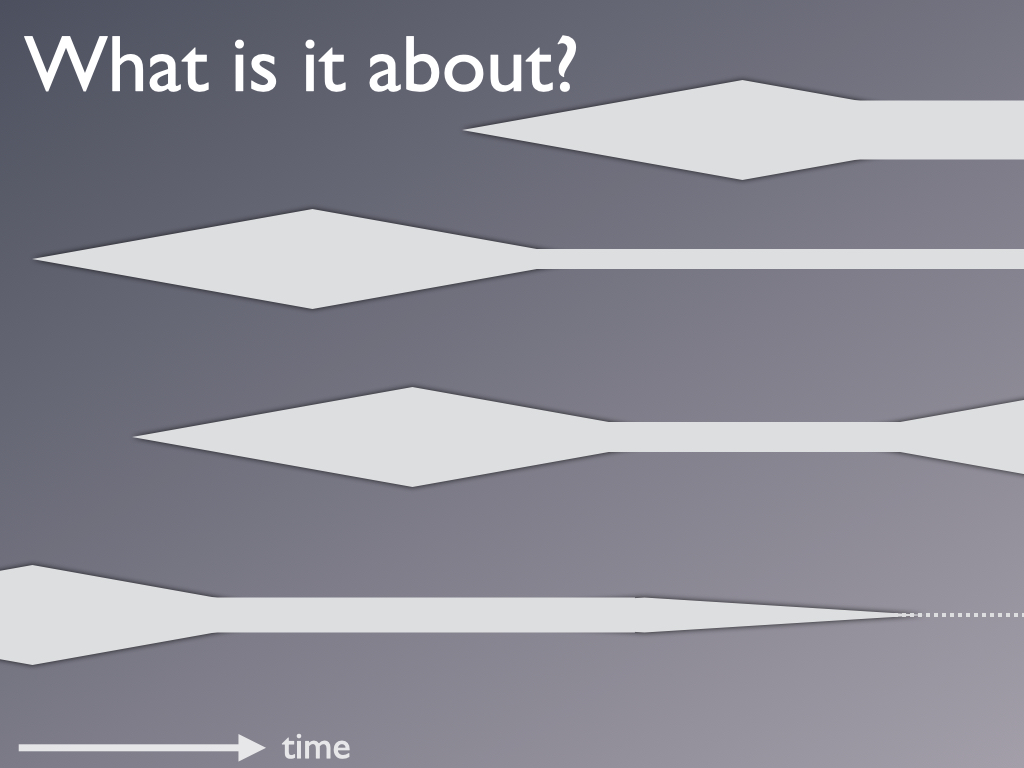 What is it about?

time